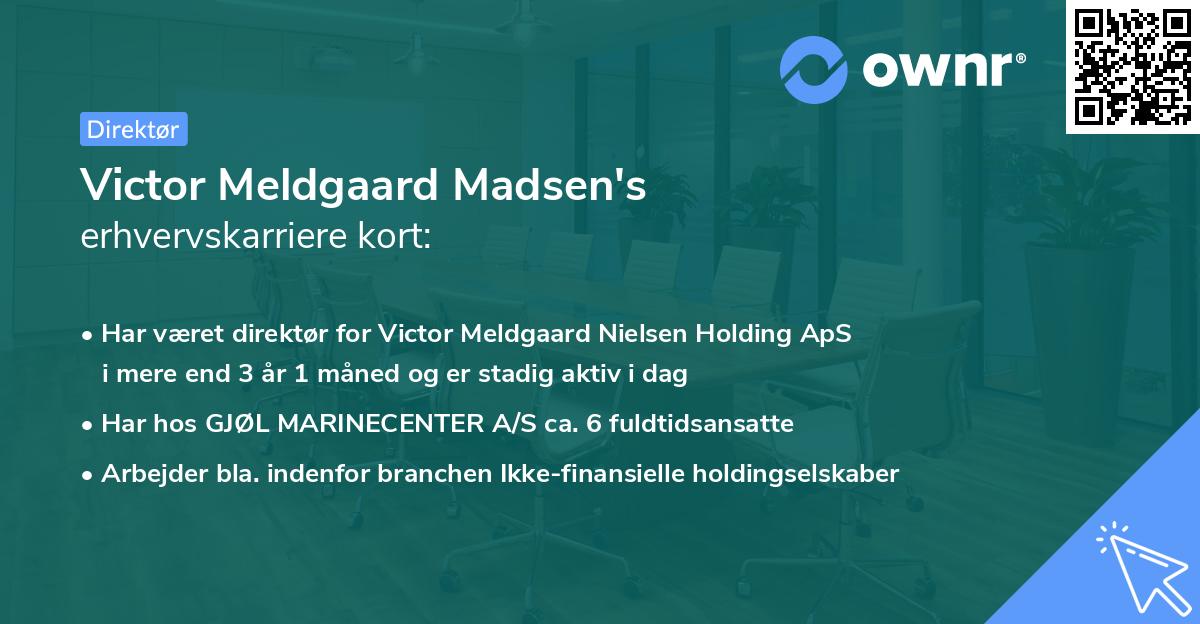 ownr®

Direktør

Victor Meldgaard Madsen's
erhvervskarriere kort:

• Har været direktør for Victor Meldgaard Nielsen Holding ApS i mere end 3 år 1 måned og er stadig aktiv i dag
• Har hos GJØL MARINECENTER A/S ca. 6 fuldtidsansatte
• Arbejder bla. indenfor branchen Ikke-finansielle holdingselskaber